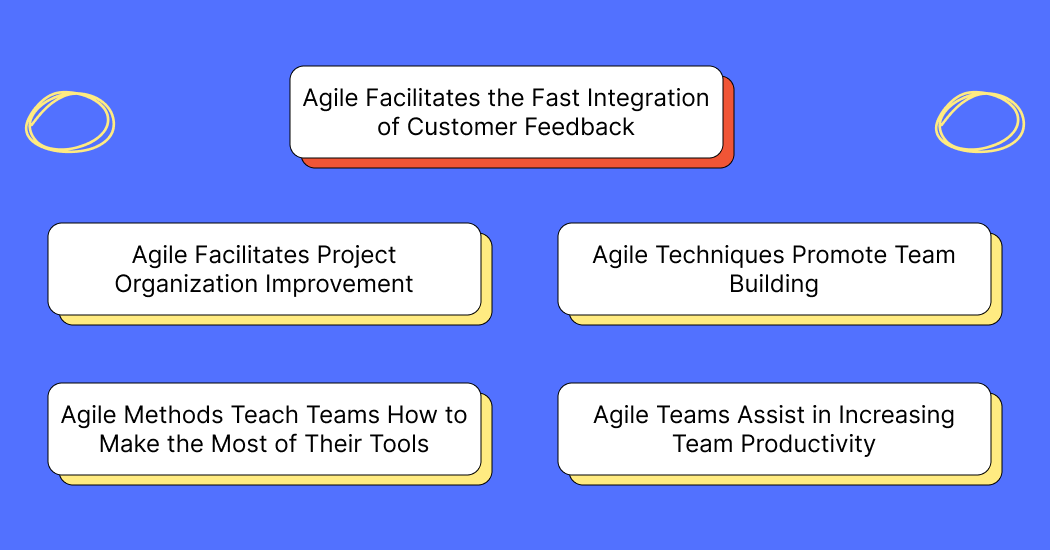 Agile Facilitates the Fast Integration of Customer Feedback

Agile Facilitates Project Organization Improvement

Agile Techniques Promote Team Building

Agile Methods Teach Teams How to Make the Most of Their Tools

Agile Teams Assist in Increasing Team Productivity